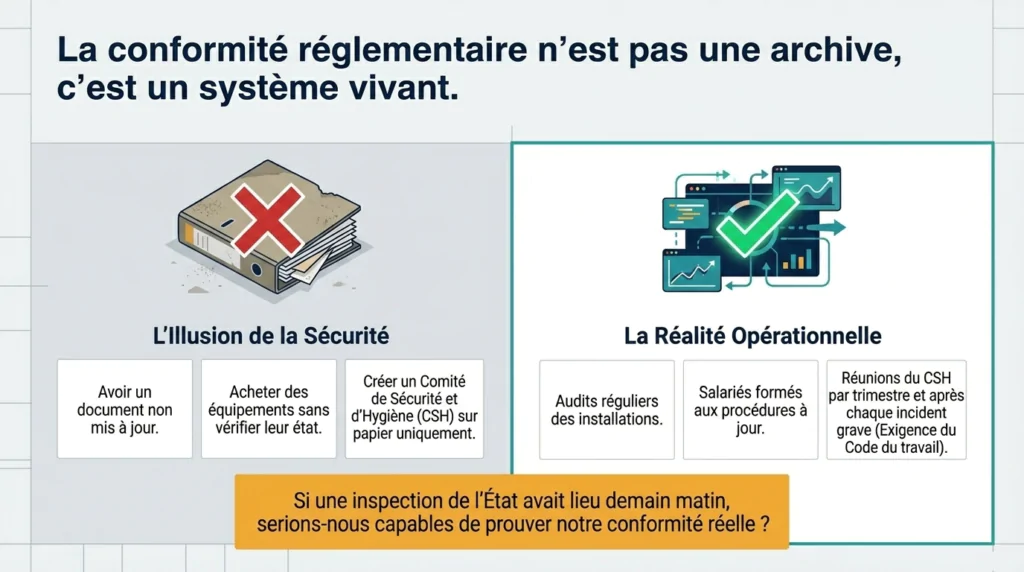 La conformité réglementaire n'est pas une archive, c'est un système vivant.

L'Illusion de la Sécurité

Avoir un document non mis à jour.

Acheter des équipements sans vérifier leur état.

Créer un Comité de Sécurité et d'Hygiène (CSH) sur papier uniquement.

La Réalité Opérationnelle

Audits réguliers des installations.

Salariés formés aux procédures à jour.

Réunions du CSH par trimestre et après chaque incident grave (Exigence du Code du travail).

Si une inspection de l'État avait lieu demain matin, serions-nous capables de prouver notre conformité réelle ?